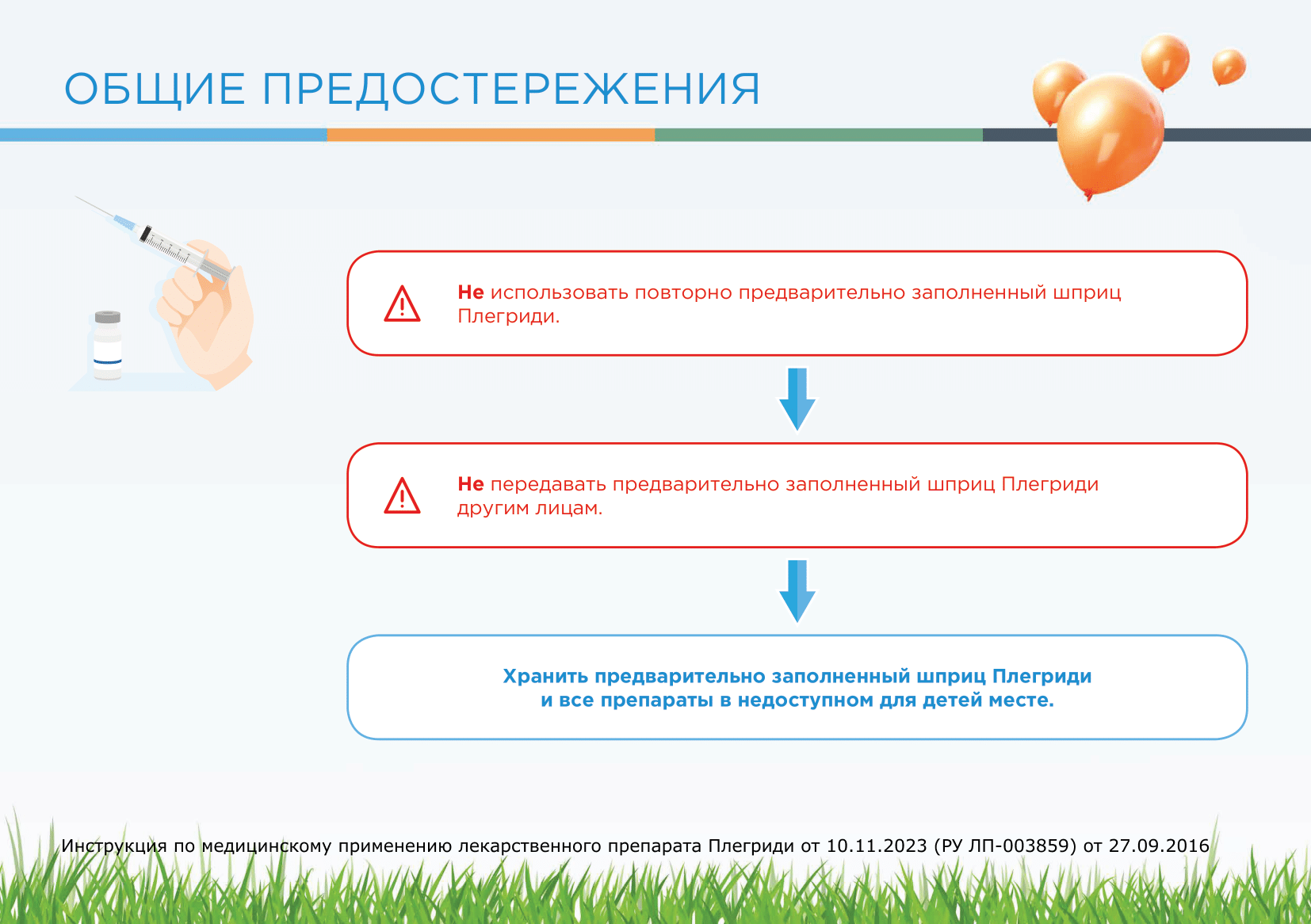 ОБЩИЕ ПРЕДОСТЕРЕЖЕНИЯ

Не использовать повторно предварительно заполненный шприц Плегриди.

Не передавать предварительно заполненный шприц Плегриди другим лицам.

Хранить предварительно заполненный шприц Плегриди и все препараты в недоступном для детей месте.

Инструкция по медицинскому применению лекарственного препарата Плегриди от 10.11.2023 (РУ ЛП-003859) от 27.09.2016